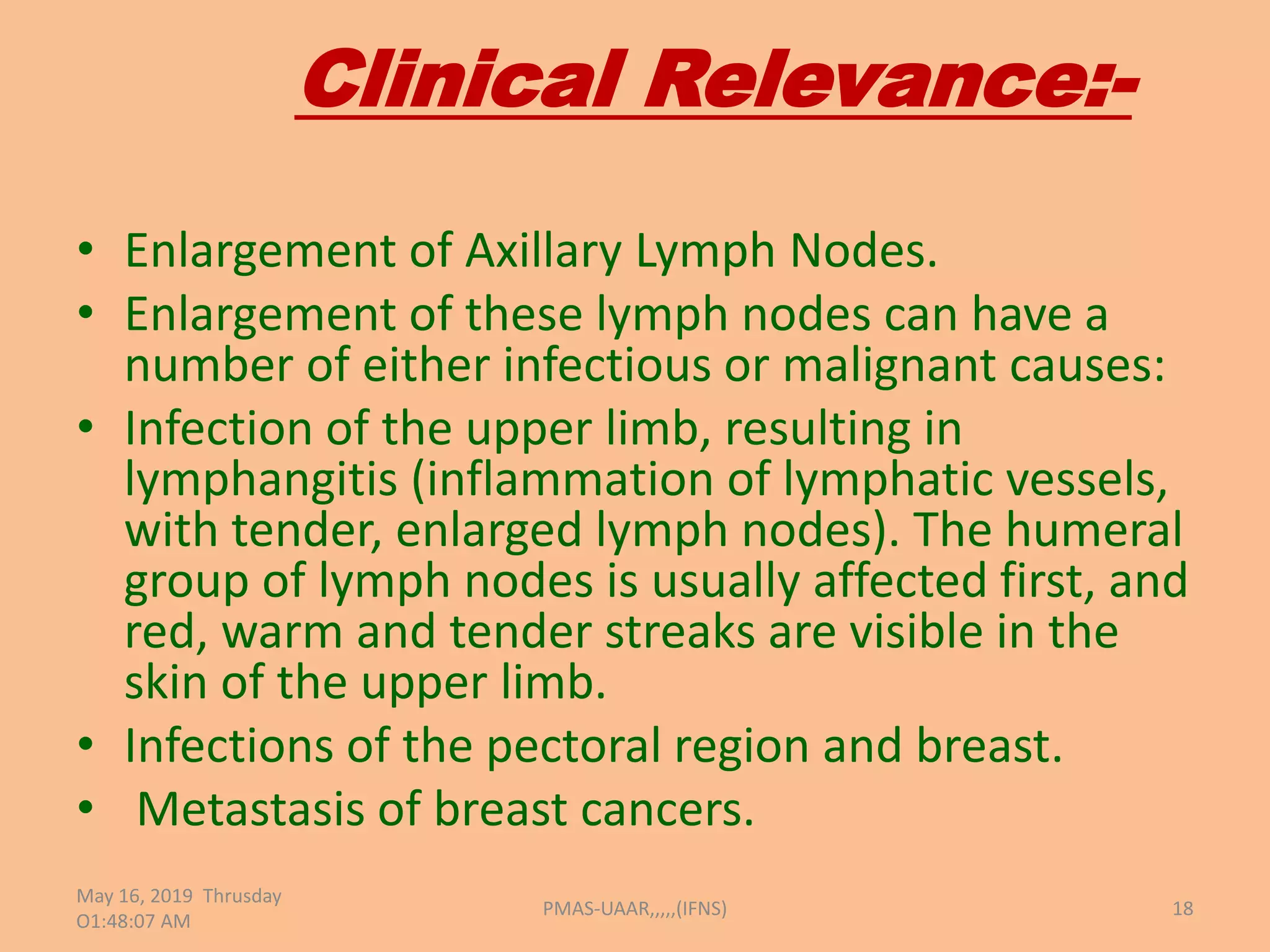 Clinical Relevance:-

• Enlargement of Axillary Lymph Nodes.
• Enlargement of these lymph nodes can have a number of either infectious or malignant causes:
• Infection of the upper limb, resulting in lymphangitis (inflammation of lymphatic vessels, with tender, enlarged lymph nodes). The humeral group of lymph nodes is usually affected first, and red, warm and tender streaks are visible in the skin of the upper limb.
• Infections of the pectoral region and breast.
• Metastasis of breast cancers.

May 16, 2019 Thrusday O1:48:07 AM

PMAS-UAAR,,,,,(IFNS)

18